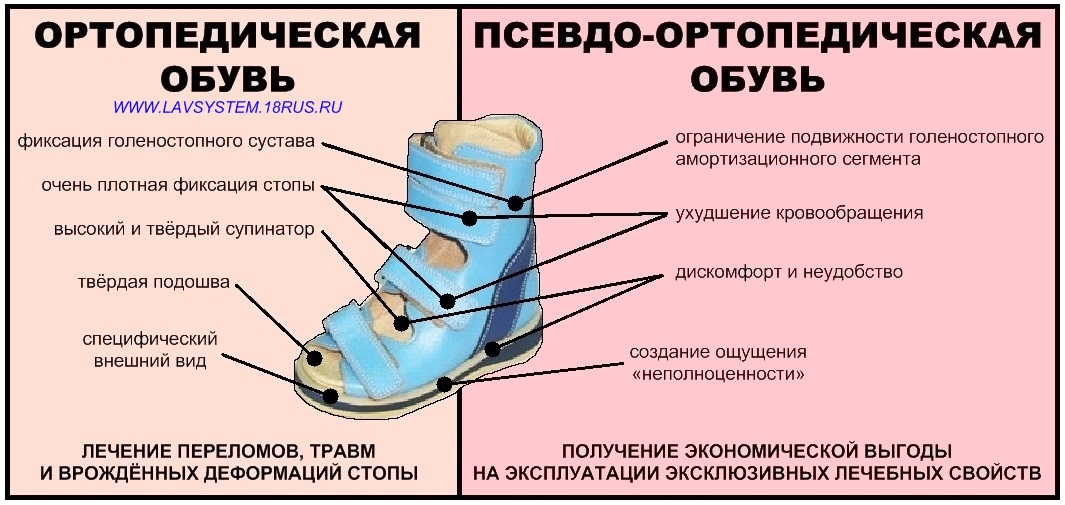 ОРТОПЕДИЧЕСКАЯ ОБУВЬ

WWW.LAVSYSTEM.18RUS.RU

фиксация голеностопного сустава

очень плотная фиксация стопы

высокий и твёрдый супинатор

твёрдая подошва

специфический внешний вид

ЛЕЧЕНИЕ ПЕРЕЛОМОВ, ТРАВМ И ВРОЖДЁННЫХ ДЕФОРМАЦИЙ СТОПЫ

ПСЕВДО-ОРТОПЕДИЧЕСКАЯ ОБУВЬ

ограничение подвижности голеностопного амортизационного сегмента

ухудшение кровообращения

дискомфорт и неудобство

создание ощущения «неполноценности»

ПОЛУЧЕНИЕ ЭКОНОМИЧЕСКОЙ ВЫГОДЫ НА ЭКСПЛУАТАЦИИ ЭКСКЛЮЗИВНЫХ ЛЕЧЕБНЫХ СВОЙСТВ